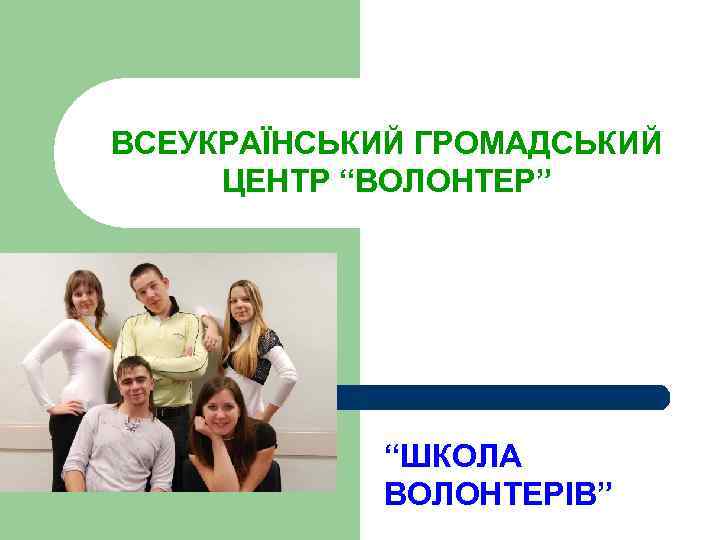 ВСЕУКРАЇНСЬКИЙ ГРОМАДСЬКИЙ ЦЕНТР “ВОЛОНТЕР”

“ШКОЛА ВОЛОНТЕРІВ”